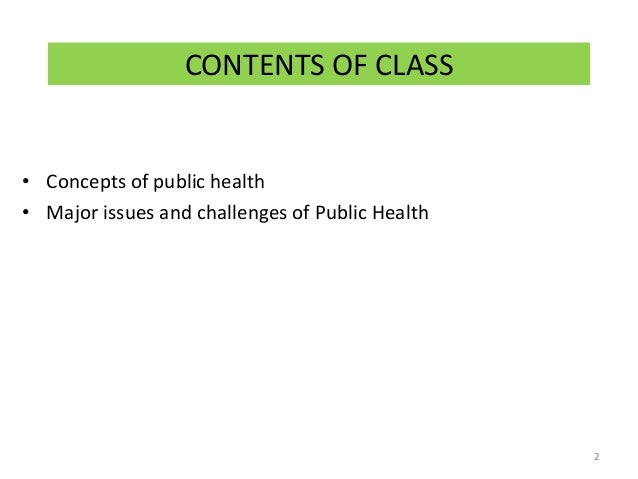 CONTENTS OF CLASS

• Concepts of public health
• Major issues and challenges of Public Health

2